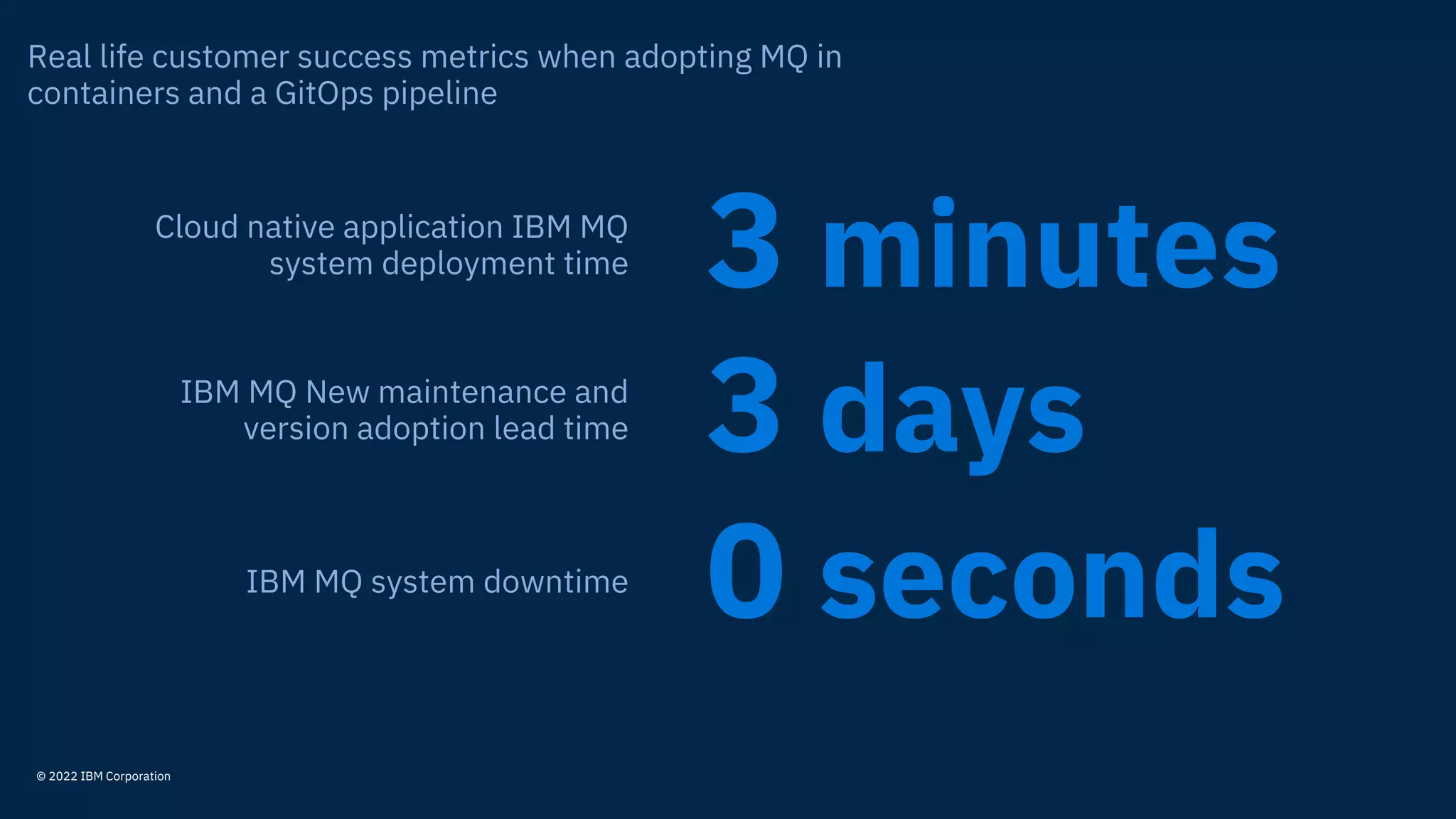 Real life customer success metrics when adopting MQ in containers and a GitOps pipeline

Cloud native application IBM MQ system deployment time

3 minutes

IBM MQ New maintenance and version adoption lead time

3 days

IBM MQ system downtime

0 seconds

© 2022 IBM Corporation